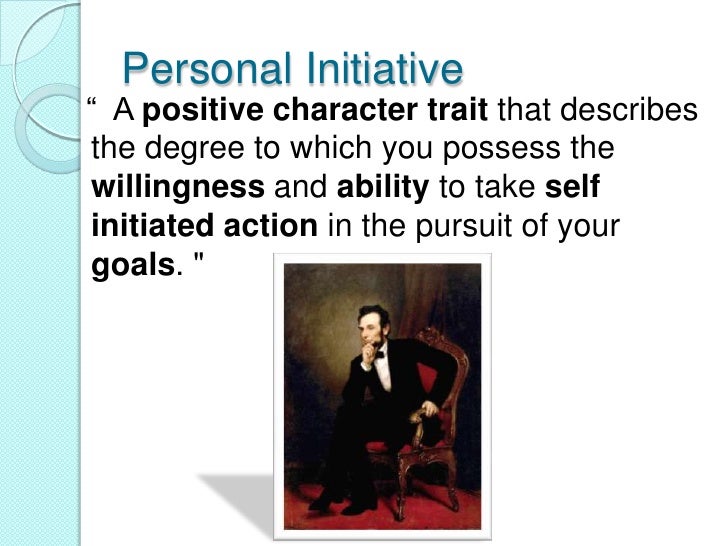 Personal Initiative

“ A positive character trait that describes the degree to which you possess the willingness and ability to take self initiated action in the pursuit of your goals. "